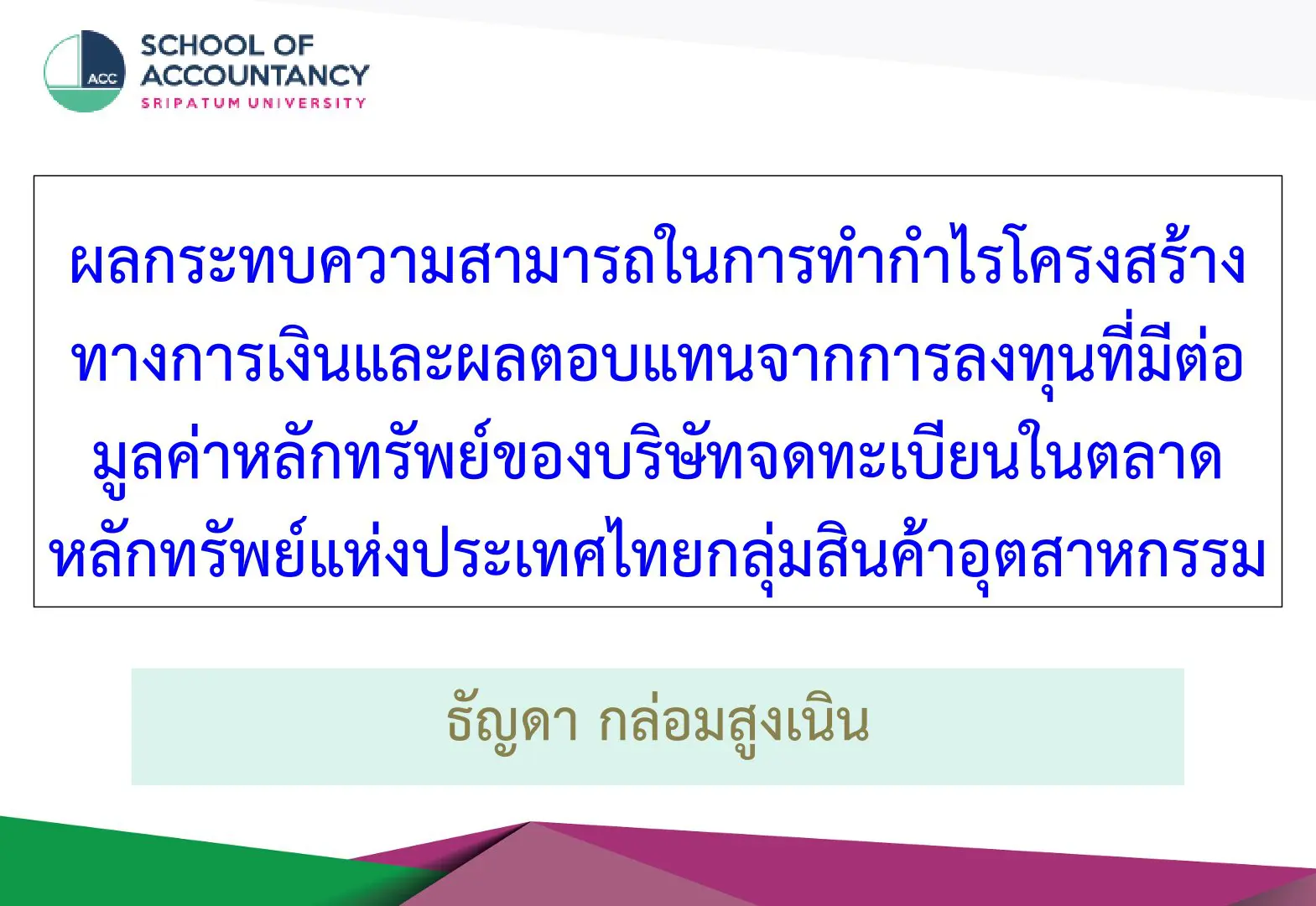 ACC
SCHOOL OF ACCOUNTANCY
SRIPATUM UNIVERSITY

ผลกระทบความสามารถในการทำกำไรโครงสร้างทางการเงินและผลตอบแทนจากการลงทุนที่มีต่อมูลค่าหลักทรัพย์ของบริษัทจดทะเบียนในตลาดหลักทรัพย์แห่งประเทศไทยกลุ่มสินค้าอุตสาหกรรม

ธัญดา กล่อมสูงเนิน